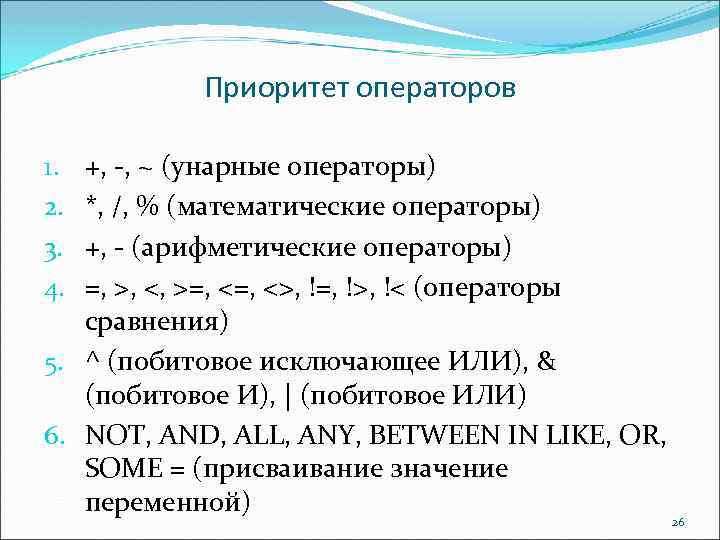 Приоритет операторов

1. +, -, ~ (унарные операторы)
2. *, /, % (математические операторы)
3. +, - (арифметические операторы)
4. =, >, <, >=, <=, <>, !=, !>, !< (операторы сравнения)
5. ^ (побитовое исключающее ИЛИ), & (побитовое И), | (побитовое ИЛИ)
6. NOT, AND, ALL, ANY, BETWEEN IN LIKE, OR, SOME = (присваивание значение переменной)

26